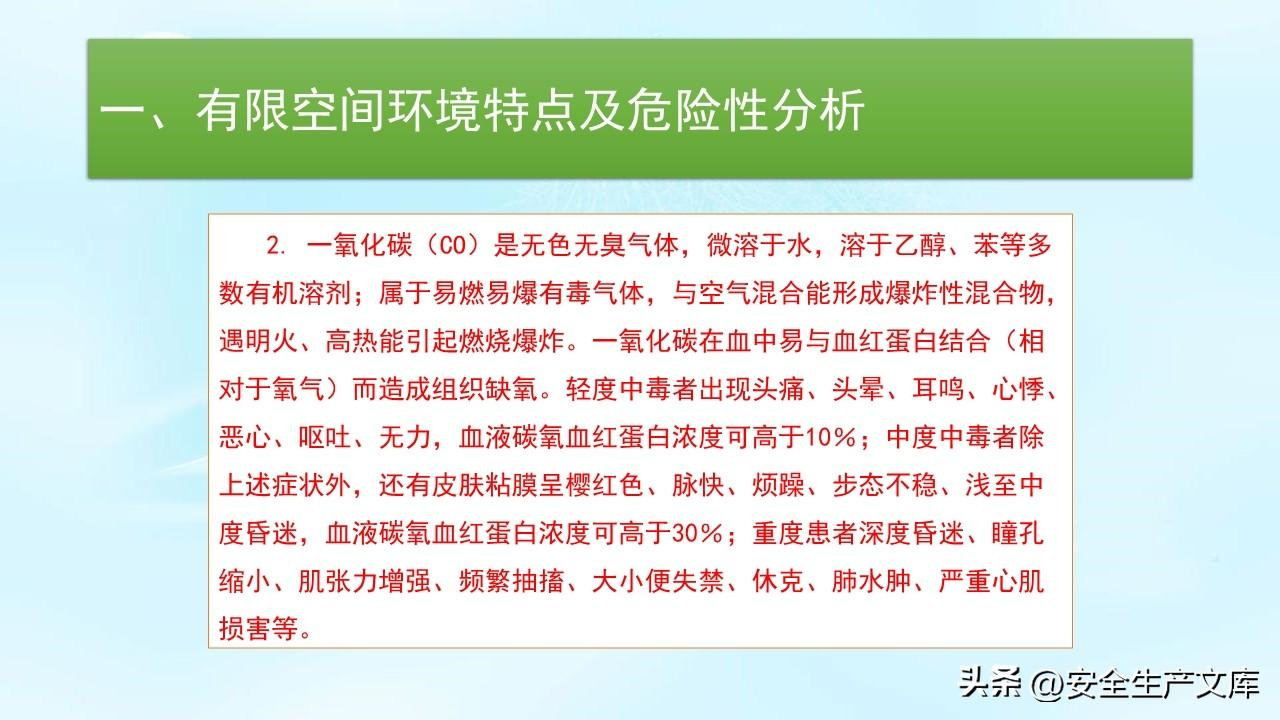 一、有限空间环境特点及危险性分析

2. 一氧化碳（CO）是无色无臭气体，微溶于水，溶于乙醇、苯等多数有机溶剂；属于易燃易爆有毒气体，与空气混合能形成爆炸性混合物，遇明火、高热能引起燃烧爆炸。一氧化碳在血中易与血红蛋白结合（相对于氧气）而造成组织缺氧。轻度中毒者出现头痛、头晕、耳鸣、心悸、恶心、呕吐、无力，血液碳氧血红蛋白浓度可高于10%；中度中毒者除上述症状外，还有皮肤粘膜呈樱红色、脉快、烦躁、步态不稳、浅至中度昏迷，血液碳氧血红蛋白浓度可高于30%；重度患者深度昏迷、瞳孔缩小、肌张力增强、频繁抽搐、大小便失禁、休克、肺水肿、严重心肌损害等。

头条 @安全生产文库